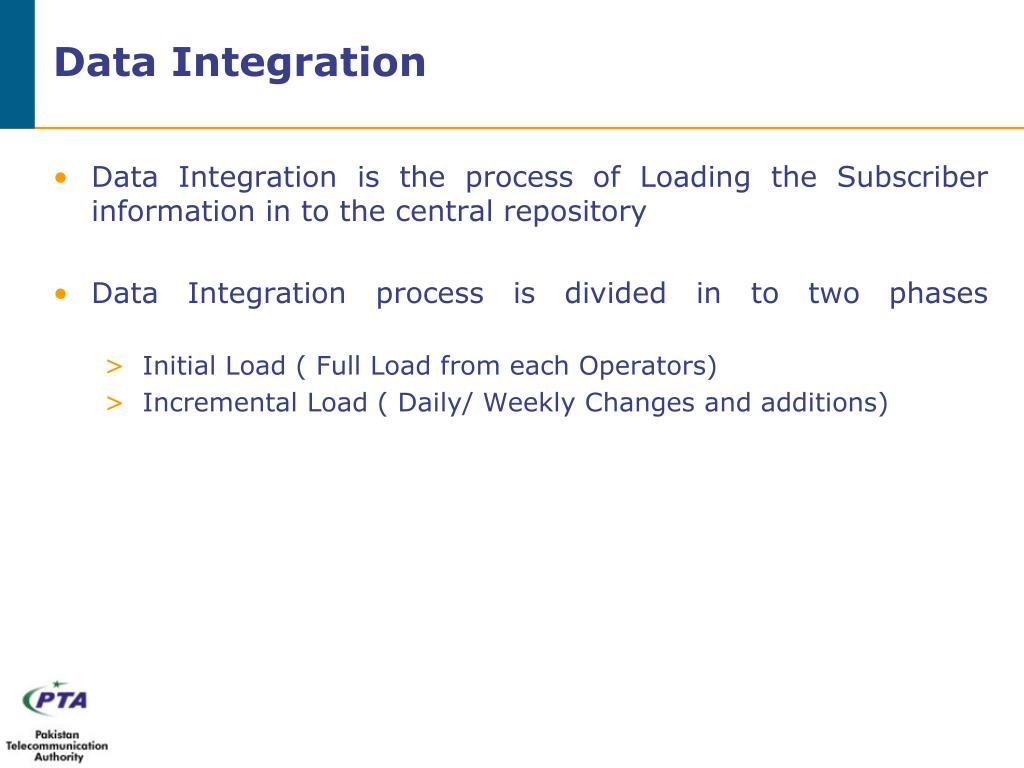 Data Integration

• Data Integration is the process of Loading the Subscriber information in to the central repository

• Data Integration process is divided in to two phases

> Initial Load ( Full Load from each Operators)
> Incremental Load ( Daily/ Weekly Changes and additions)

PTA
Pakistan Telecommunication Authority